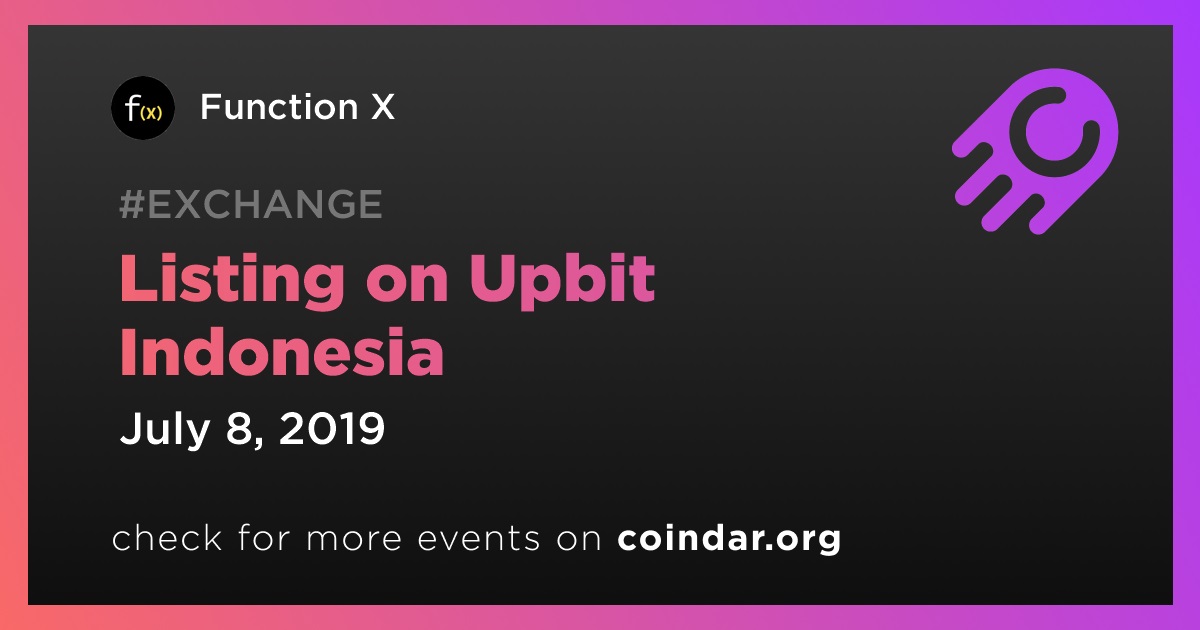 f(x) Function X

#EXCHANGE

Listing on Upbit Indonesia

July 8, 2019

check for more events on coindar.org